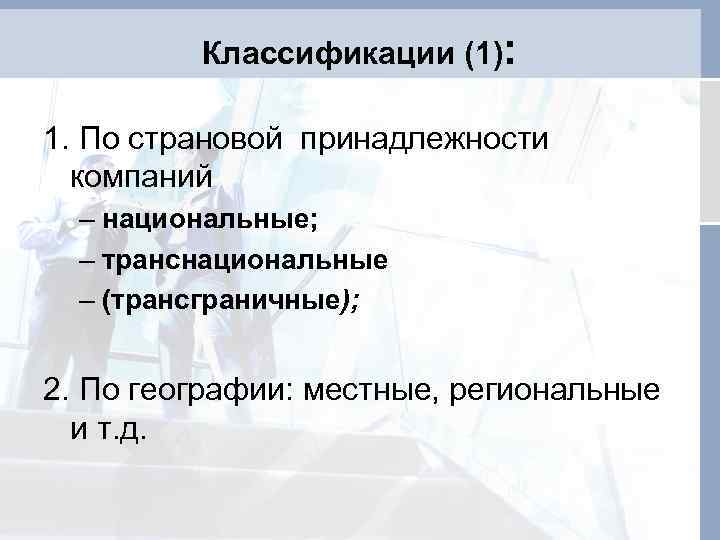 Классификации (1):

1. По страновой принадлежности компаний

– национальные;

– транснациональные

– (трансграничные);

2. По географии: местные, региональные и т.д.